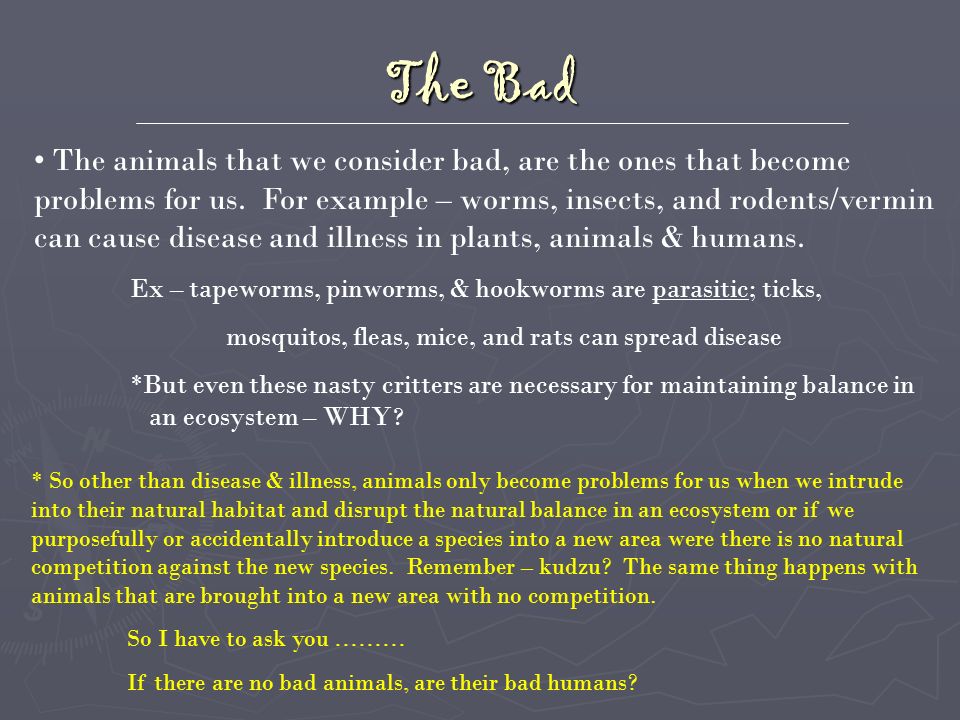 The Bad

• The animals that we consider bad, are the ones that become problems for us. For example – worms, insects, and rodents/vermin can cause disease and illness in plants, animals & humans.

Ex – tapeworms, pinworms, & hookworms are parasitic; ticks, mosquitos, fleas, mice, and rats can spread disease

*But even these nasty critters are necessary for maintaining balance in an ecosystem – WHY?

* So other than disease & illness, animals only become problems for us when we intrude into their natural habitat and disrupt the natural balance in an ecosystem or if we purposefully or accidentally introduce a species into a new area were there is no natural competition against the new species. Remember – kudzu? The same thing happens with animals that are brought into a new area with no competition.

So I have to ask you ………

If there are no bad animals, are their bad humans?